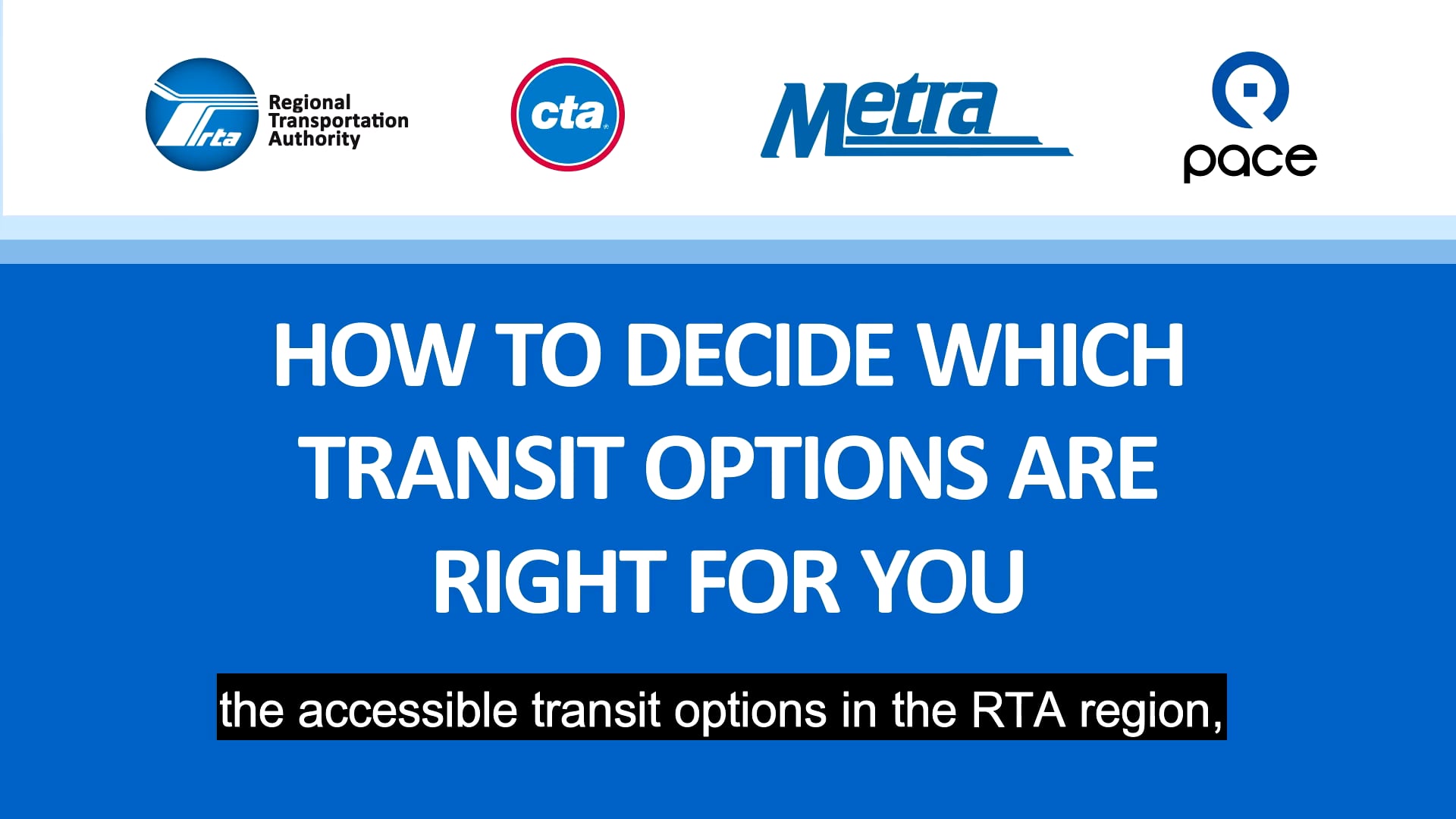 rta Regional Transportation Authority

cta

Metra

pace

HOW TO DECIDE WHICH TRANSIT OPTIONS ARE RIGHT FOR YOU

the accessible transit options in the RTA region,